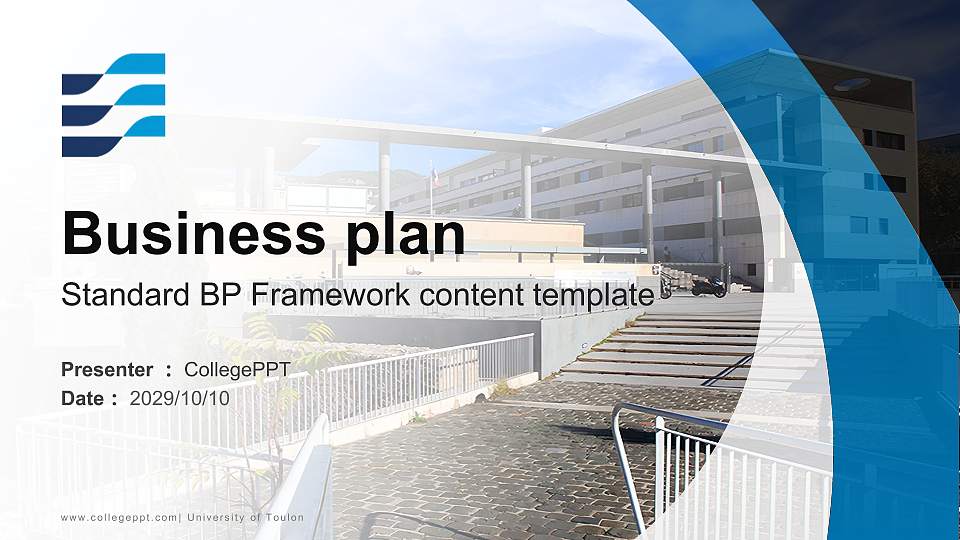 Business plan

Standard BP Framework content template

Presenter : CollegePPT
Date : 2029/10/10

www.collegeppt.com| University of Toulon